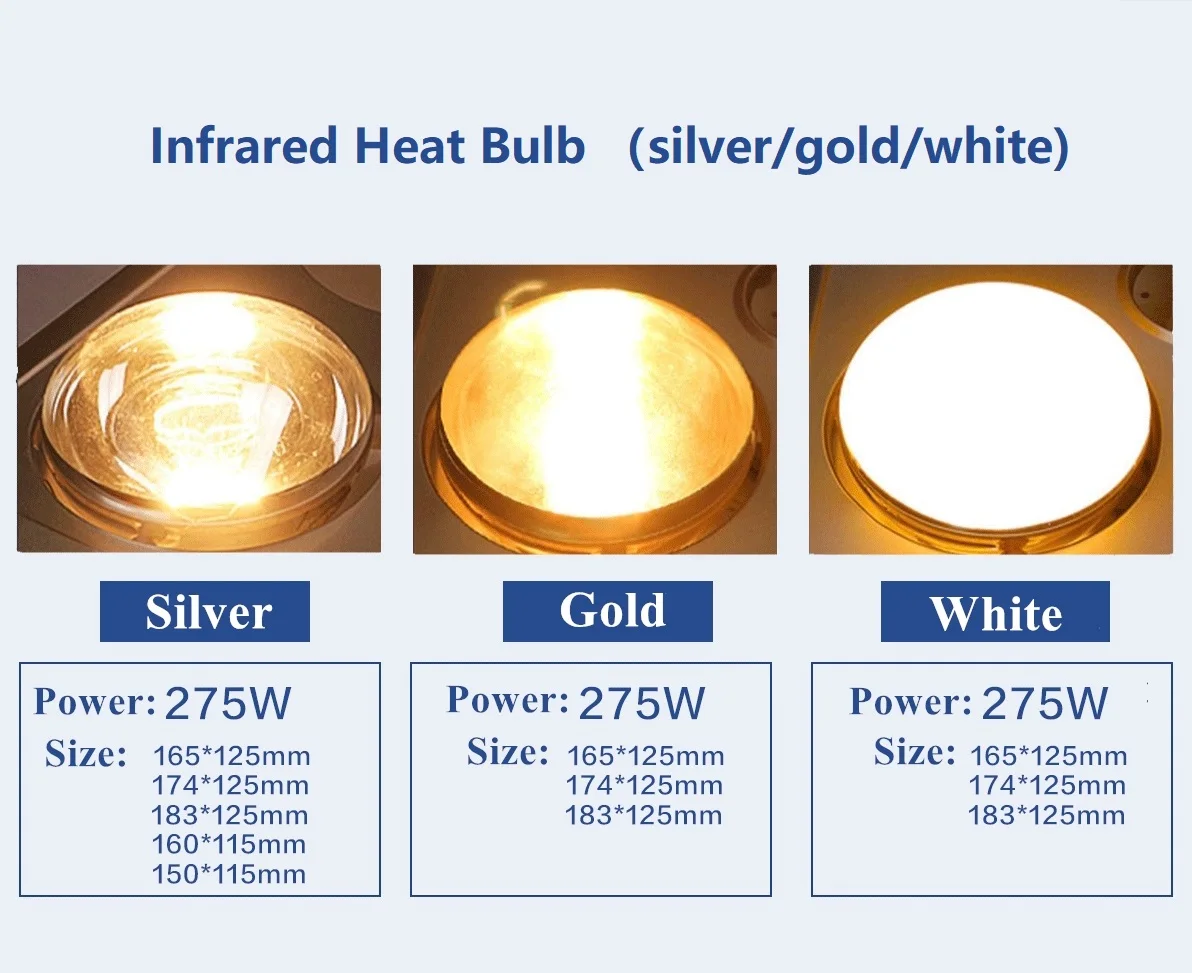 Infrared Heat Bulb (silver/gold/white)

Silver

Power: 275W
Size: 165*125mm
174*125mm
183*125mm
160*115mm
150*115mm

Gold

Power: 275W
Size: 165*125mm
174*125mm
183*125mm

White

Power: 275W
Size: 165*125mm
174*125mm
183*125mm